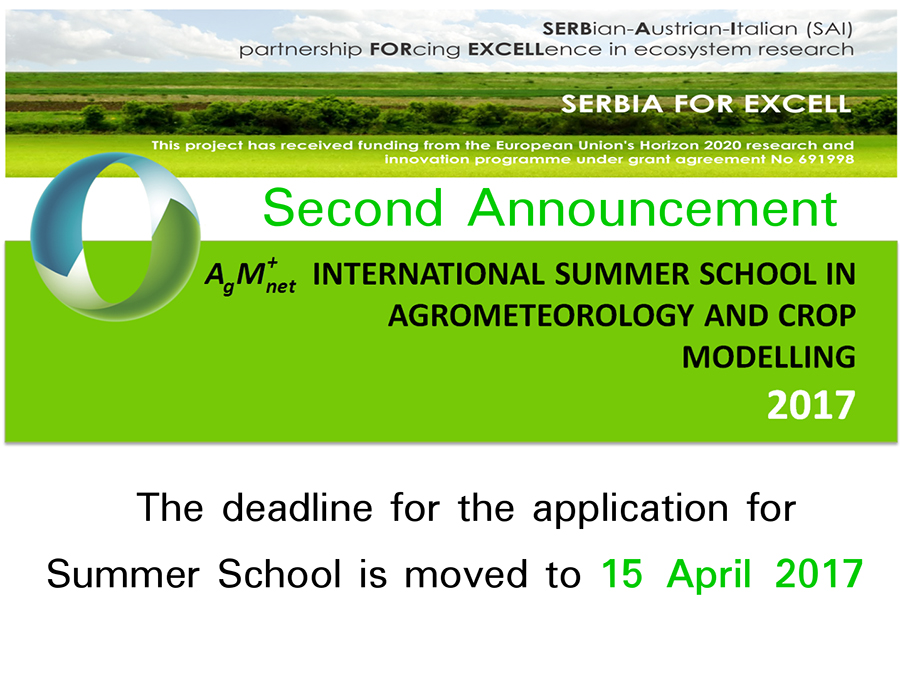 SERBian-Austrian-Italian (SAI)
partnership FORcing EXCELLence in ecosystem research

SERBIA FOR EXCELL

This project has received funding from the European Union's Horizon 2020 research and innovation programme under grant agreement No 691998

Second Announcement

$A_gM^+_{net}$ INTERNATIONAL SUMMER SCHOOL IN AGROMETEOROLOGY AND CROP MODELLING
2017

The deadline for the application for Summer School is moved to 15 April 2017